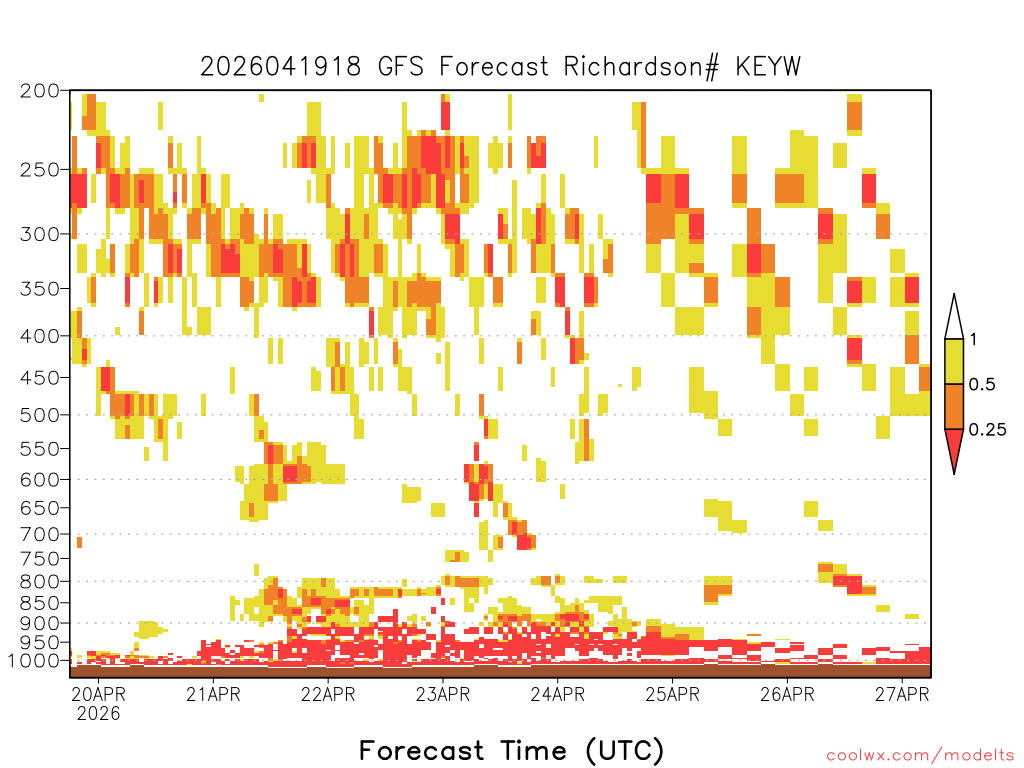 2026041918 GFS Forecast Richardson# KEYW

200
250
300
350
400
450
500
550
600
650
700
750
800
850
900
950
1000

1
0.5
0.25

20APR
2026
21APR
22APR
23APR
24APR
25APR
26APR
27APR

Forecast Time (UTC)

coolwx.com/modelts